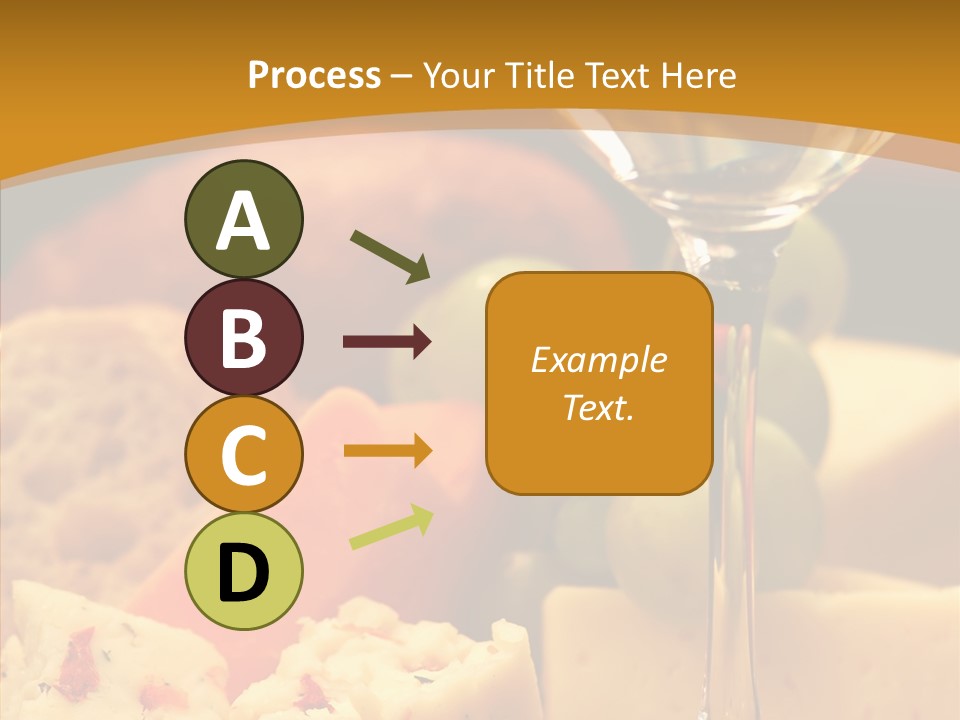 Process – Your Title Text Here

A

B

C

D

Example Text.